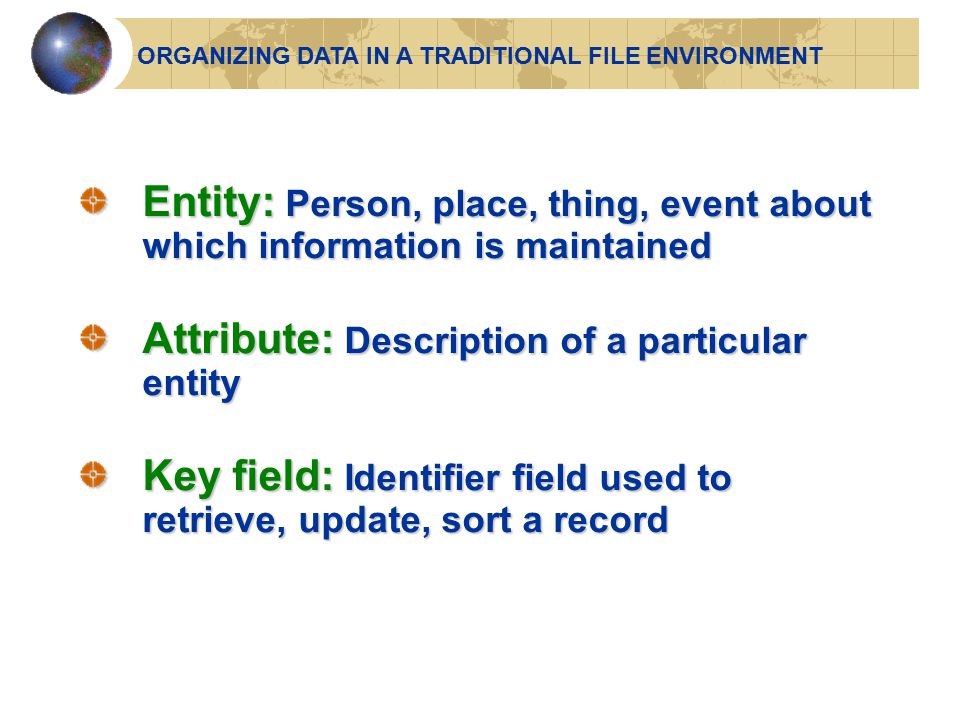 ORGANIZING DATA IN A TRADITIONAL FILE ENVIRONMENT

Entity: Person, place, thing, event about which information is maintained

Attribute: Description of a particular entity

Key field: Identifier field used to retrieve, update, sort a record